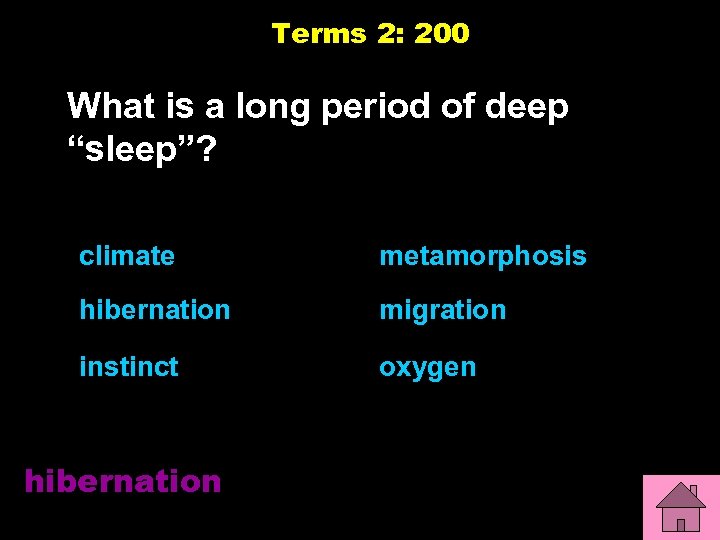 Terms 2: 200

What is a long period of deep “sleep”?

climate

hibernation

instinct

metamorphosis

migration

oxygen

hibernation